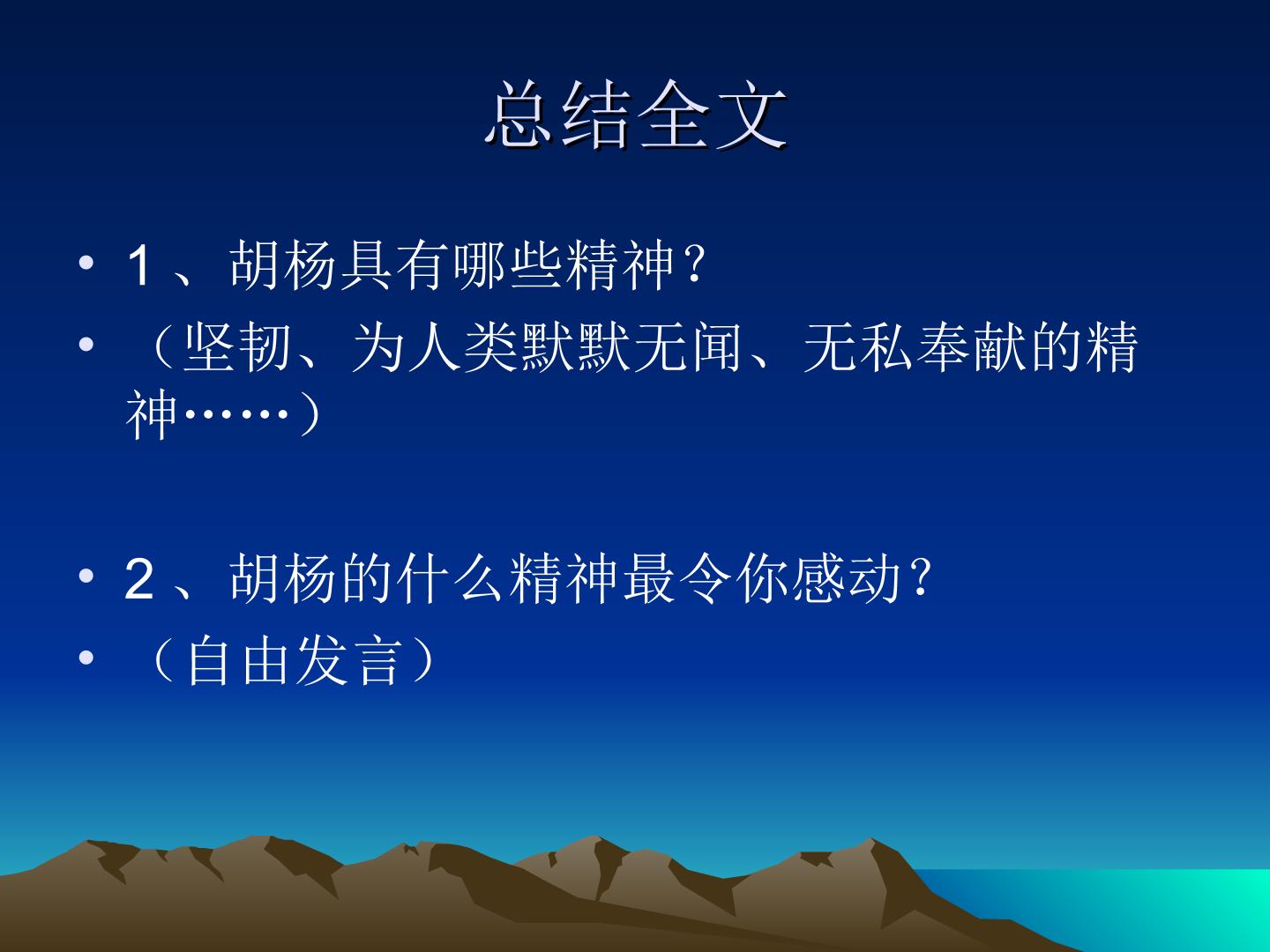 总结全文

• 1、胡杨具有哪些精神？
• （坚韧、为人类默默无闻、无私奉献的精神……）

• 2、胡杨的什么精神最令你感动？
• （自由发言）